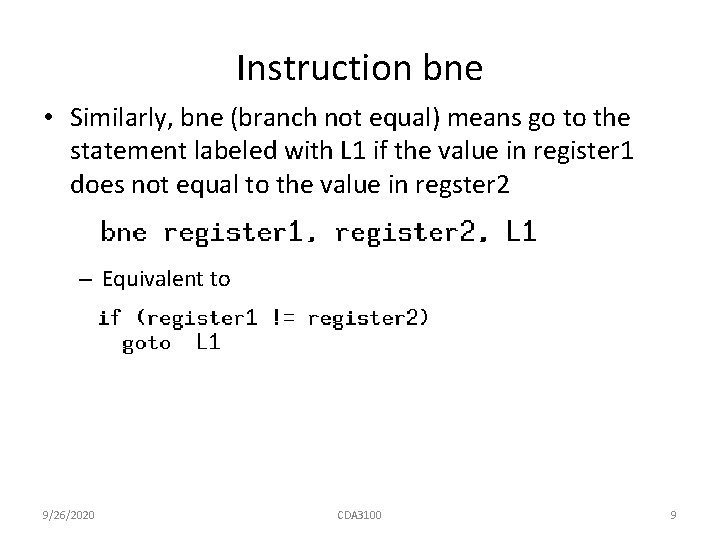 Instruction bne

• Similarly, bne (branch not equal) means go to the statement labeled with L1 if the value in register1 does not equal to the value in regster2

bne register1, register2, L1

– Equivalent to

if (register1 != register2)
goto L1

9/26/2020 CDA3100 9